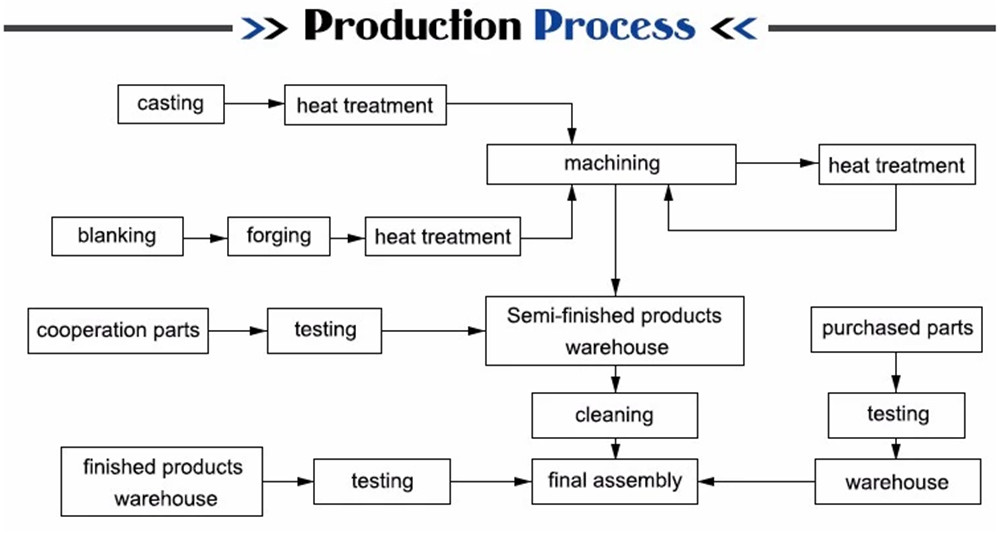 >> Production Process <<

casting
heat treatment
machining
heat treatment
blanking
forging
heat treatment
cooperation parts
testing
Semi-finished products warehouse
purchased parts
cleaning
testing
finished products warehouse
testing
final assembly
warehouse